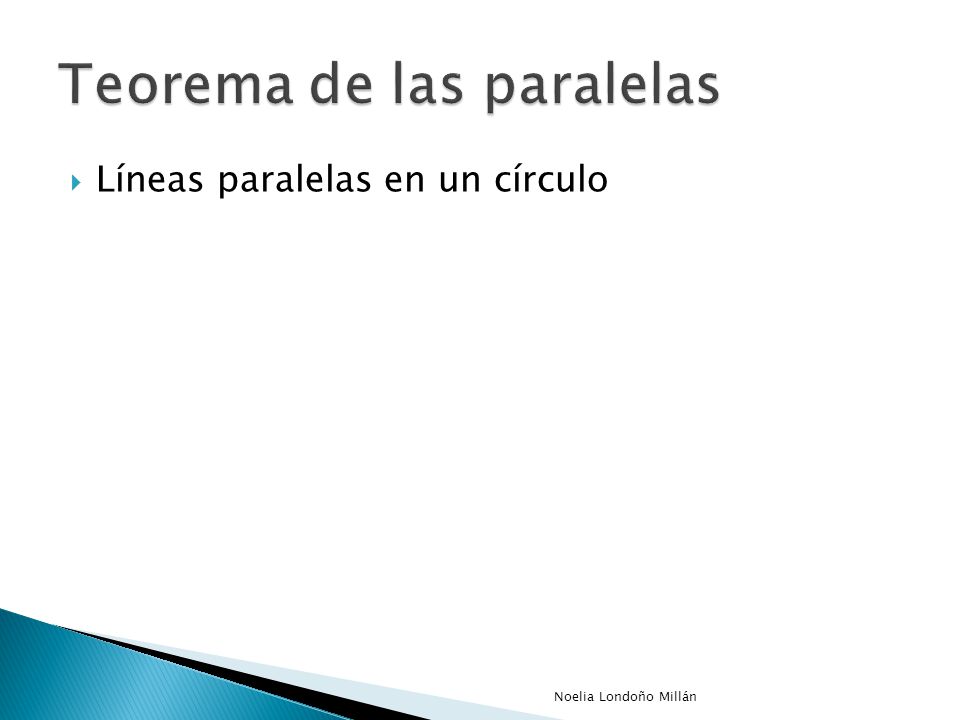 Teorema de las paralelas

Líneas paralelas en un círculo

Noelia Londoño Millán